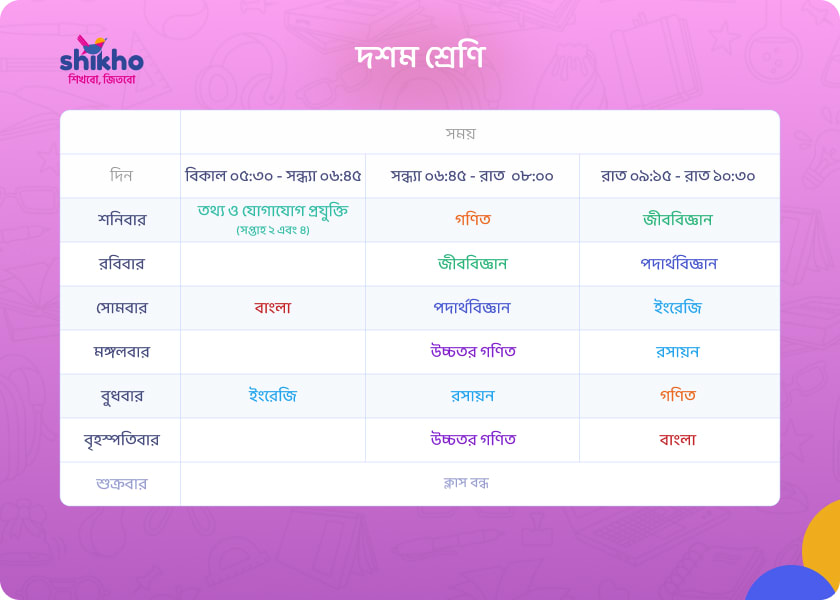 shikho
শিখবো, জিতবো

দশম শ্রেণি

|  | সময় |  |  |
|---|---|---|---|
| দিন | বিকাল ০৫:৩০ - সন্ধ্যা ০৬:৪৫ | সন্ধ্যা ০৬:৪৫ - রাত ০৮:০০ | রাত ০৯:১৫ - রাত ১০:৩০ |
| শনিবার | তথ্য ও যোগাযোগ প্রযুক্তি (সপ্তাহ ২ এবং ৪) | গণিত | জীববিজ্ঞান |
| রবিবার |  | জীববিজ্ঞান | পদার্থবিজ্ঞান |
| সোমবার | বাংলা | পদার্থবিজ্ঞান | ইংরেজি |
| মঙ্গলবার |  | উচ্চতর গণিত | রসায়ন |
| বুধবার | ইংরেজি | রসায়ন | গণিত |
| বৃহস্পতিবার |  | উচ্চতর গণিত | বাংলা |
| শুক্রবার | ক্লাস বন্ধ |  |  |